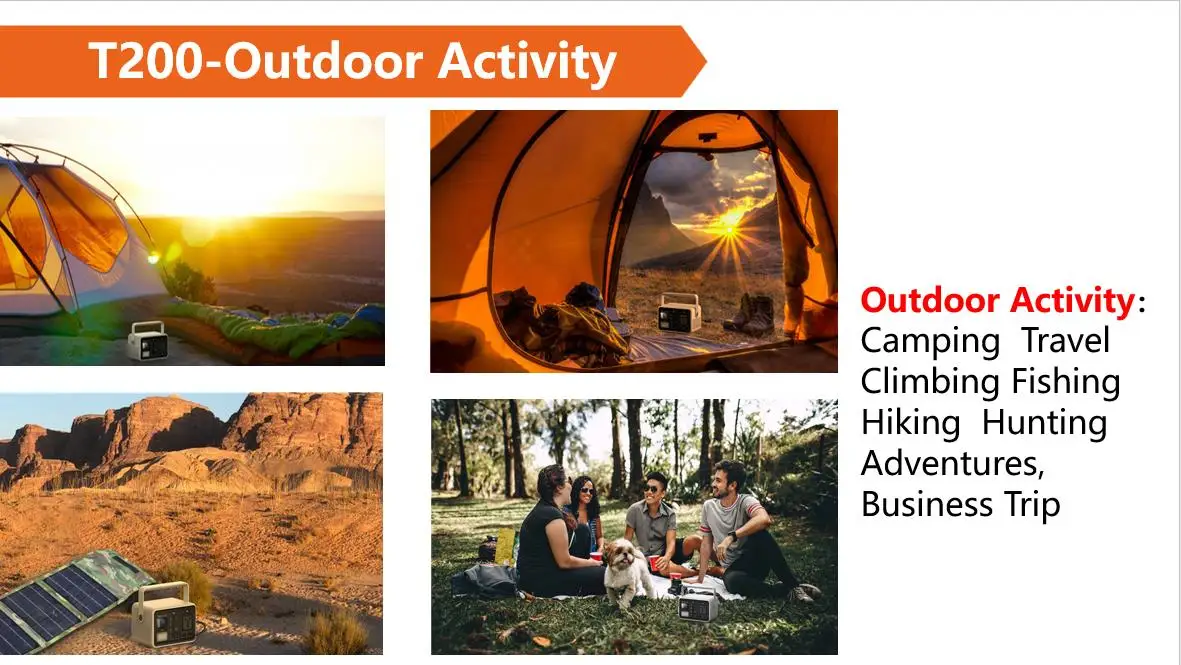 T200-Outdoor Activity

Outdoor Activity:
Camping Travel
Climbing Fishing
Hiking Hunting
Adventures,
Business Trip